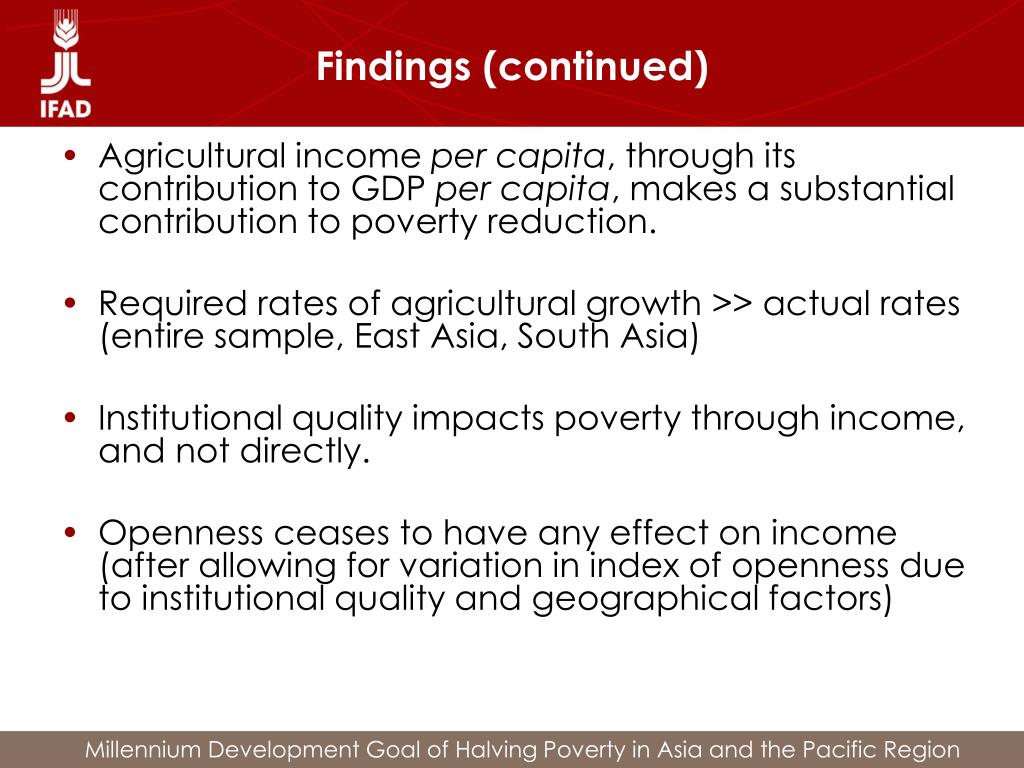 IFAD

Findings (continued)

• Agricultural income per capita, through its contribution to GDP per capita, makes a substantial contribution to poverty reduction.

• Required rates of agricultural growth >> actual rates (entire sample, East Asia, South Asia)

• Institutional quality impacts poverty through income, and not directly.

• Openness ceases to have any effect on income (after allowing for variation in index of openness due to institutional quality and geographical factors)

Millennium Development Goal of Halving Poverty in Asia and the Pacific Region